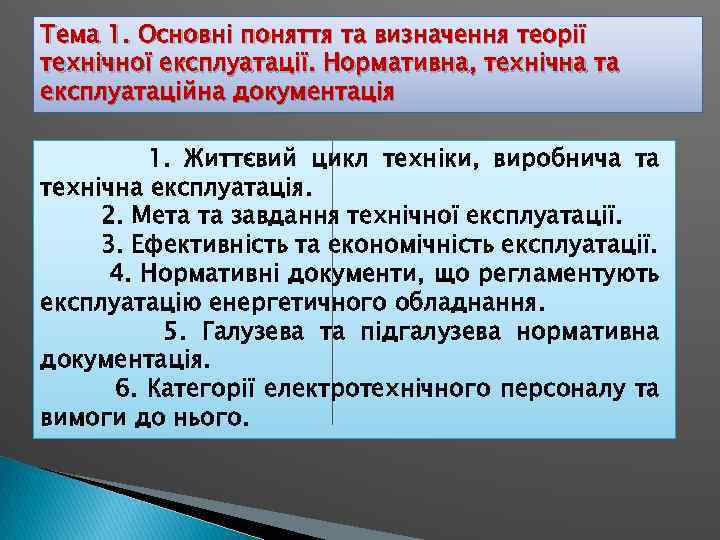 Тема 1. Основні поняття та визначення теорії технічної експлуатації. Нормативна, технічна та експлуатаційна документація

1. Життєвий цикл техніки, виробнича та технічна експлуатація.

2. Мета та завдання технічної експлуатації.

3. Ефективність та економічність експлуатації.

4. Нормативні документи, що регламентують експлуатацію енергетичного обладнання.

5. Галузева та підгалузева нормативна документація.

6. Категорії електротехнічного персоналу та вимоги до нього.